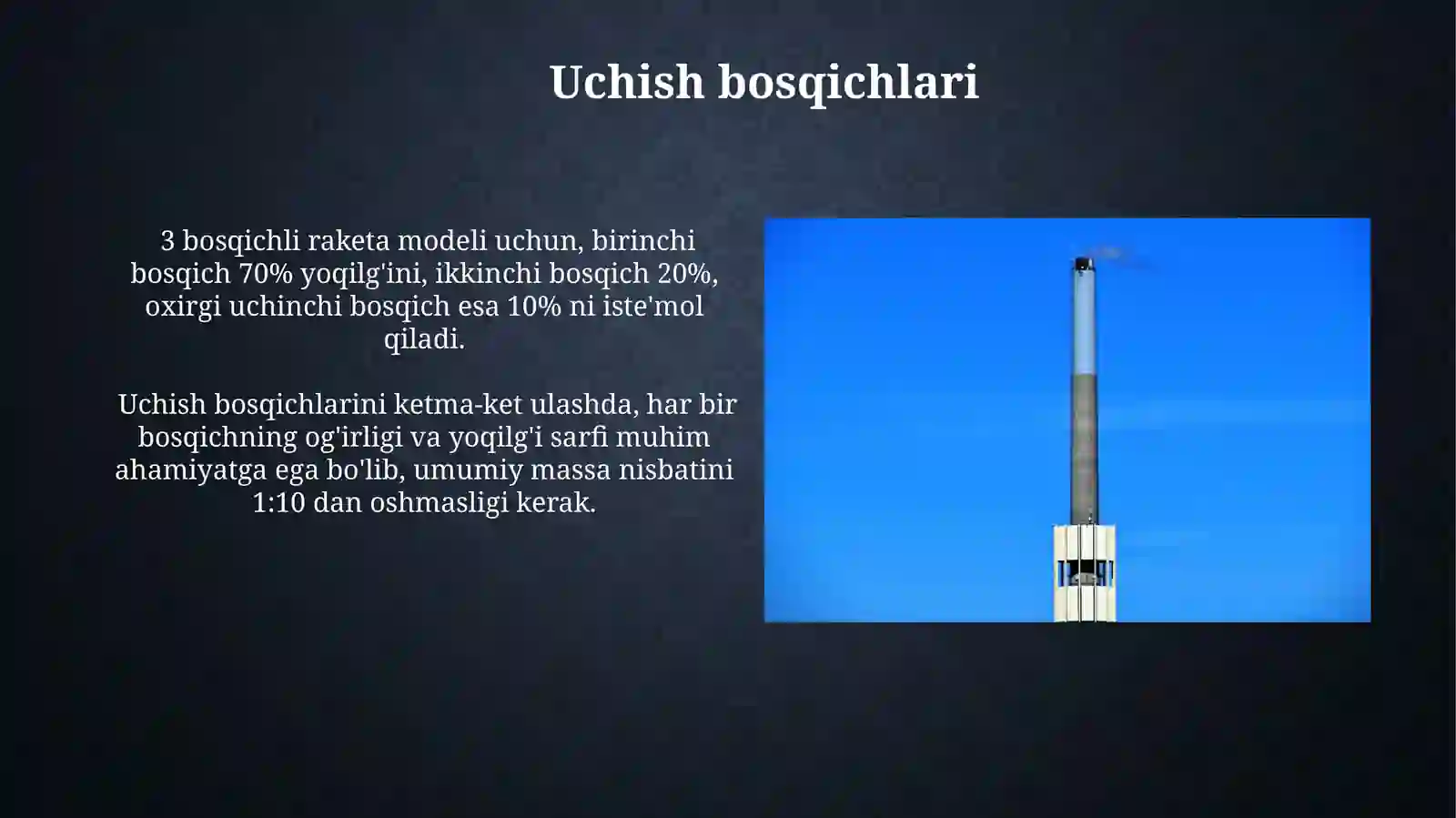 Uchish bosqichlari

3 bosqichli raketa modeli uchun, birinchi bosqich 70% yoqilg'ini, ikkinchi bosqich 20%, oxirgi uchinchi bosqich esa 10% ni iste'mol qiladi.

Uchish bosqichlarini ketma-ket ulashda, har bir bosqichning og'irligi va yoqilg'i sarfi muhim ahamiyatga ega bo'lib, umumiy massa nisbatini 1:10 dan oshmasligi kerak.